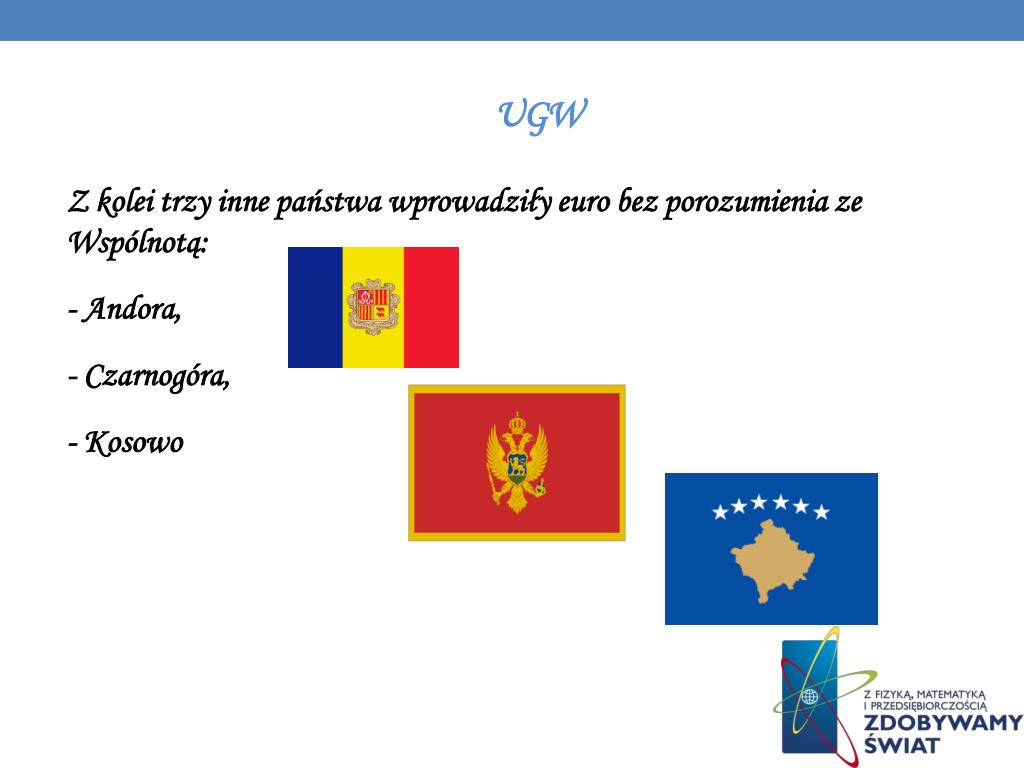 UGW

Z kolei trzy inne państwa wprowadziły euro bez porozumienia ze Wspólnotą:

- Andora,

- Czarnogóra,

- Kosowo

Z FIZYKĄ, MATEMATYKĄ I PRZEDSIĘBIORCZOŚCIĄ
ZDOBYWAMY ŚWIAT